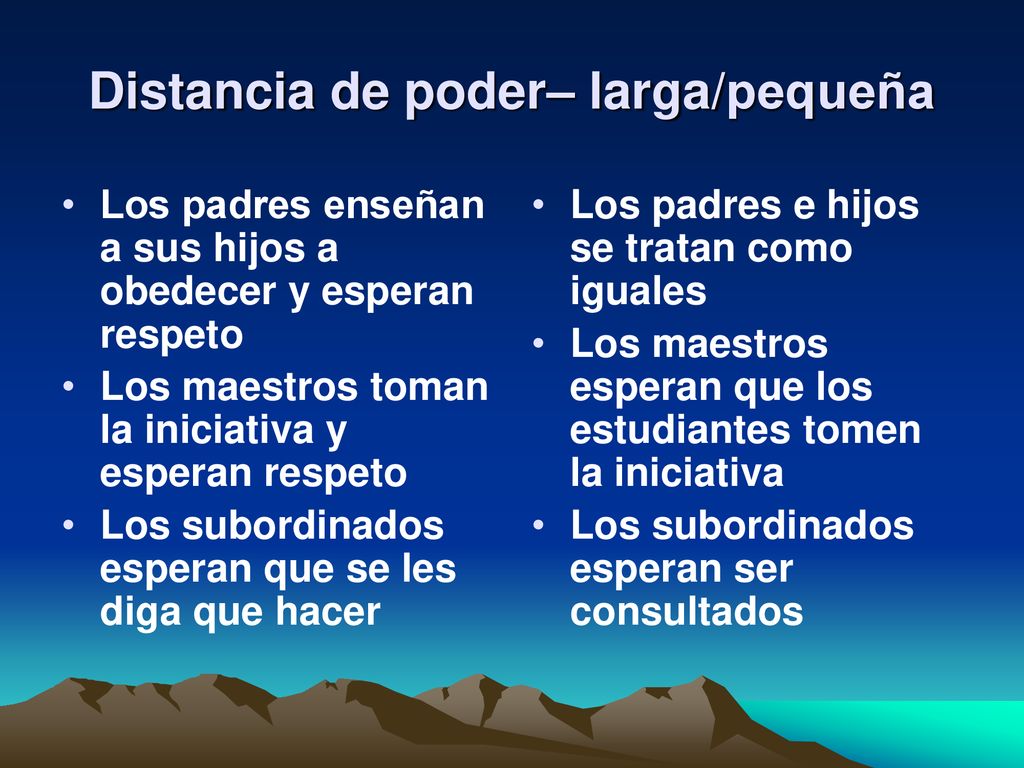 Distancia de poder– larga/pequeña

• Los padres enseñan a sus hijos a obedecer y esperan respeto
• Los maestros toman la iniciativa y esperan respeto
• Los subordinados esperan que se les diga que hacer

• Los padres e hijos se tratan como iguales
• Los maestros esperan que los estudiantes tomen la iniciativa
• Los subordinados esperan ser consultados